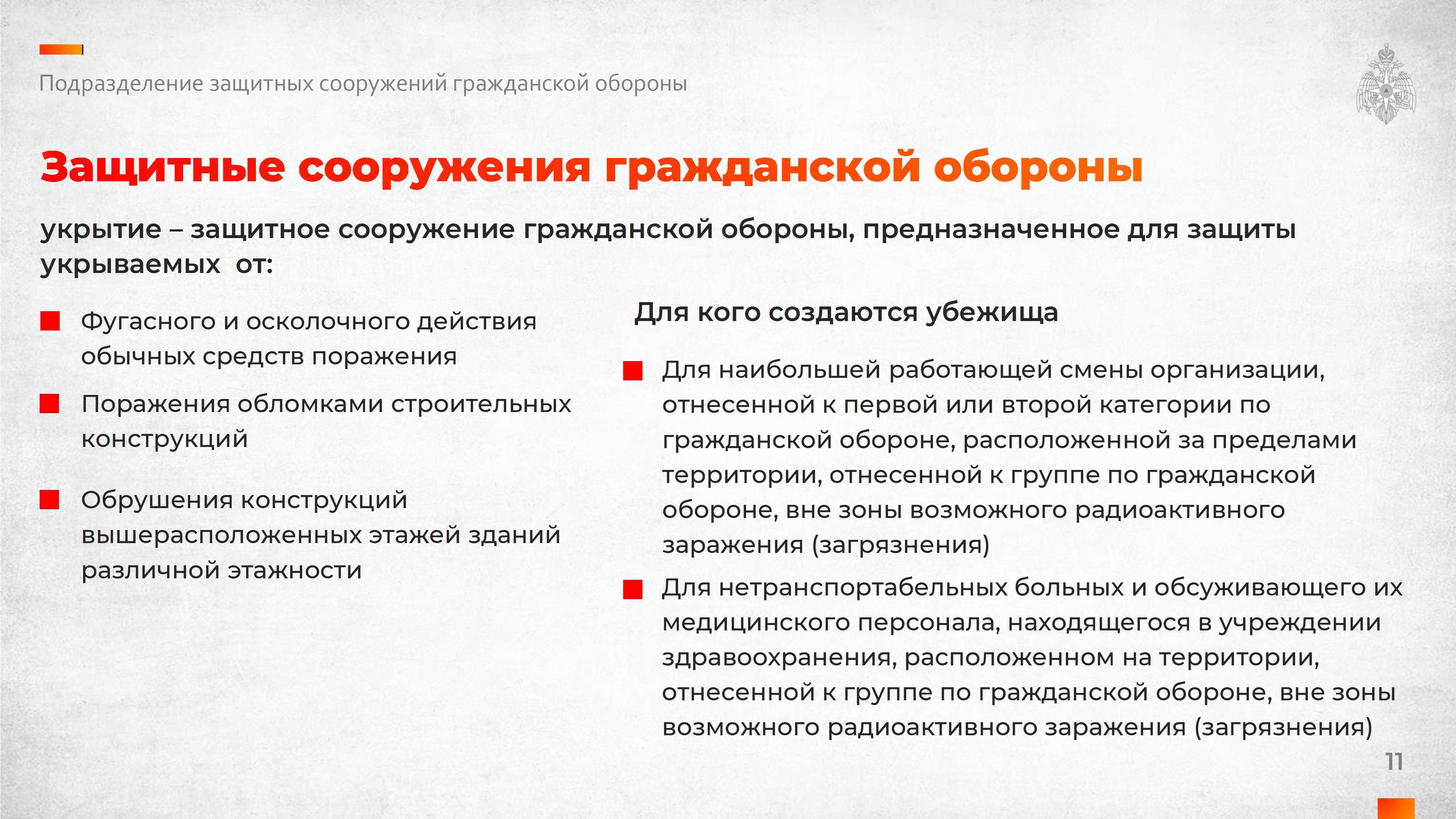 Подразделение защитных сооружений гражданской обороны

Защитные сооружения гражданской обороны

укрытие – защитное сооружение гражданской обороны, предназначенное для защиты укрываемых от:

Фугасного и осколочного действия обычных средств поражения

Поражения обломками строительных конструкций

Обрушения конструкций вышерасположенных этажей зданий различной этажности

Для кого создаются убежища

Для наибольшей работающей смены организации, отнесенной к первой или второй категории по гражданской обороне, расположенной за пределами территории, отнесенной к группе по гражданской обороне, вне зоны возможного радиоактивного заражения (загрязнения)

Для нетранспортабельных больных и обсуживающего их медицинского персонала, находящегося в учреждении здравоохранения, расположенном на территории, отнесенной к группе по гражданской обороне, вне зоны возможного радиоактивного заражения (загрязнения)

11